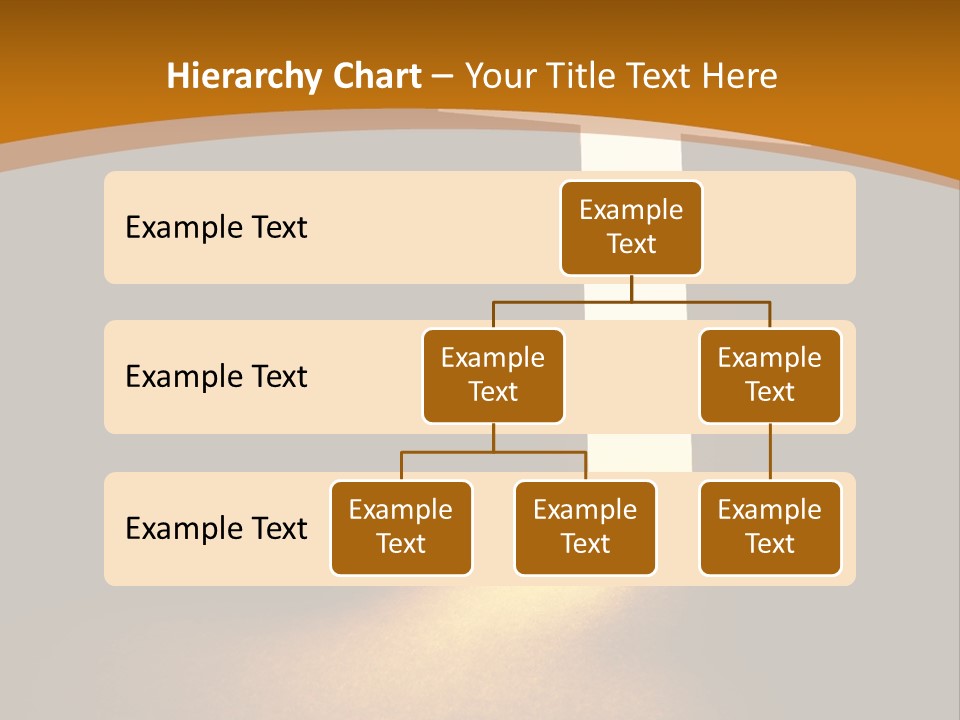 Hierarchy Chart – Your Title Text Here

Example Text

Example Text

Example Text

Example Text

Example Text

Example Text

Example Text

Example Text

Example Text